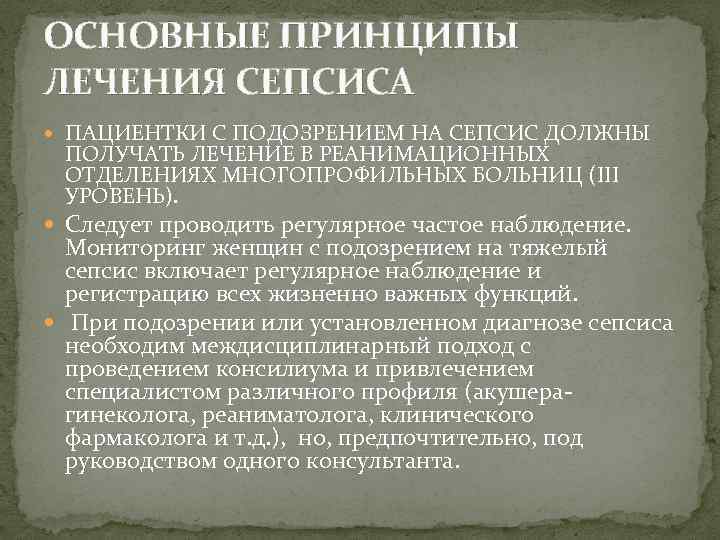 ОСНОВНЫЕ ПРИНЦИПЫ ЛЕЧЕНИЯ СЕПСИСА

ПАЦИЕНТКИ С ПОДОЗРЕНИЕМ НА СЕПСИС ДОЛЖНЫ ПОЛУЧАТЬ ЛЕЧЕНИЕ В РЕАНИМАЦИОННЫХ ОТДЕЛЕНИЯХ МНОГОПРОФИЛЬНЫХ БОЛЬНИЦ (III УРОВЕНЬ).

Следует проводить регулярное частое наблюдение. Мониторинг женщин с подозрением на тяжелый сепсис включает регулярное наблюдение и регистрацию всех жизненно важных функций.

При подозрении или установленном диагнозе сепсиса необходим междисциплинарный подход с проведением консилиума и привлечением специалистом различного профиля (акушера-гинеколога, реаниматолога, клинического фармаколога и т.д.), но, предпочтительно, под руководством одного консультанта.